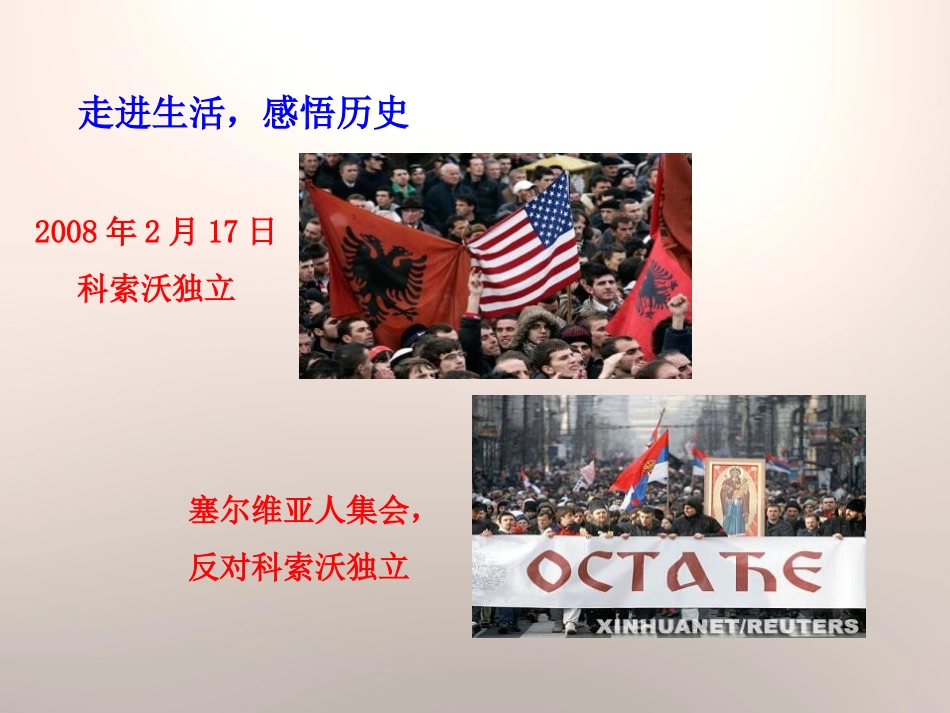 走进生活，感悟历史

2008 年 2 月 17 日
科索沃独立

塞尔维亚人集会，
反对科索沃独立

ОСТАЋЕ

XINHUANET/REUTERS